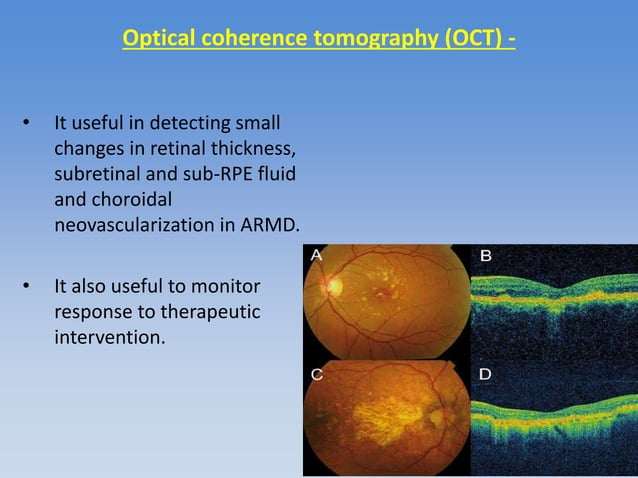 Optical coherence tomography (OCT) -

• It useful in detecting small changes in retinal thickness, subretinal and sub-RPE fluid and choroidal neovascularization in ARMD.

• It also useful to monitor response to therapeutic intervention.

A

B

C

D